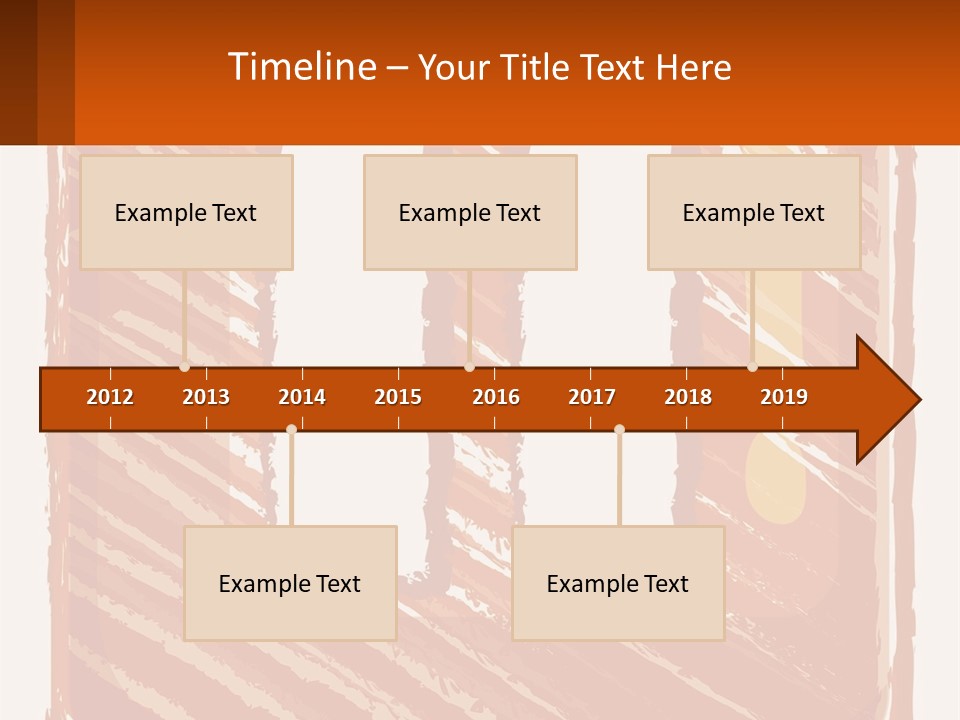 Timeline – Your Title Text Here

Example Text

Example Text

Example Text

2012 2013 2014 2015 2016 2017 2018 2019

Example Text

Example Text